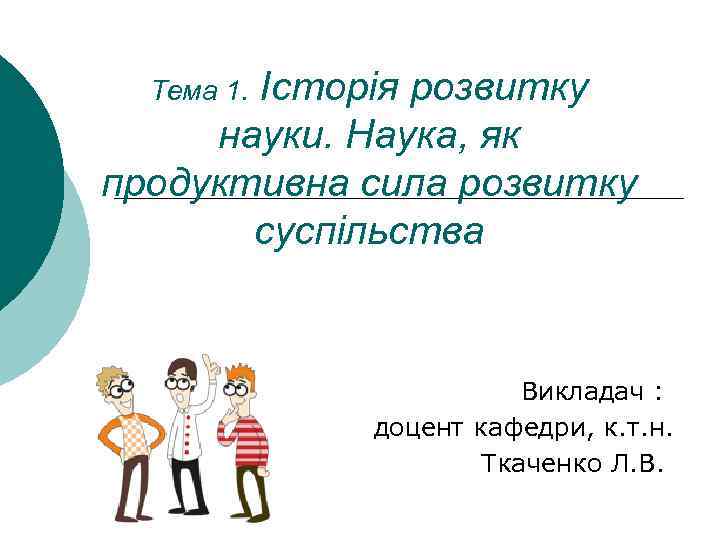 Тема 1. Історія розвитку науки. Наука, як продуктивна сила розвитку суспільства

Викладач :
доцент кафедри, к.т.н.
Ткаченко Л.В.